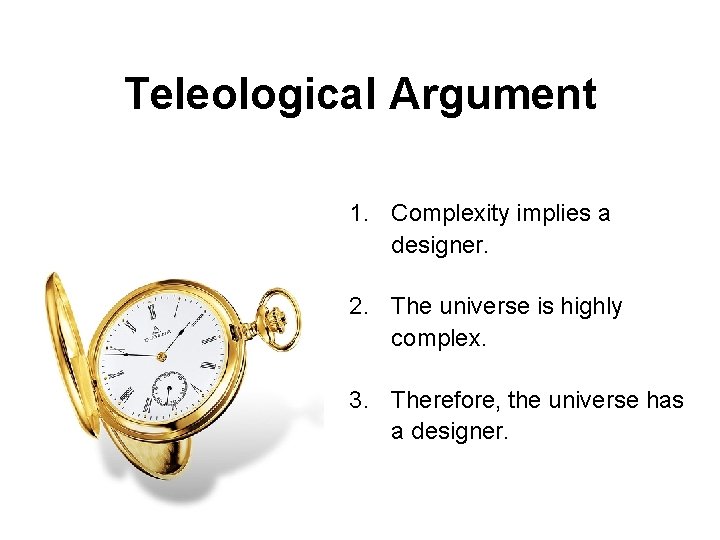 Teleological Argument

1. Complexity implies a designer.

2. The universe is highly complex.

3. Therefore, the universe has a designer.